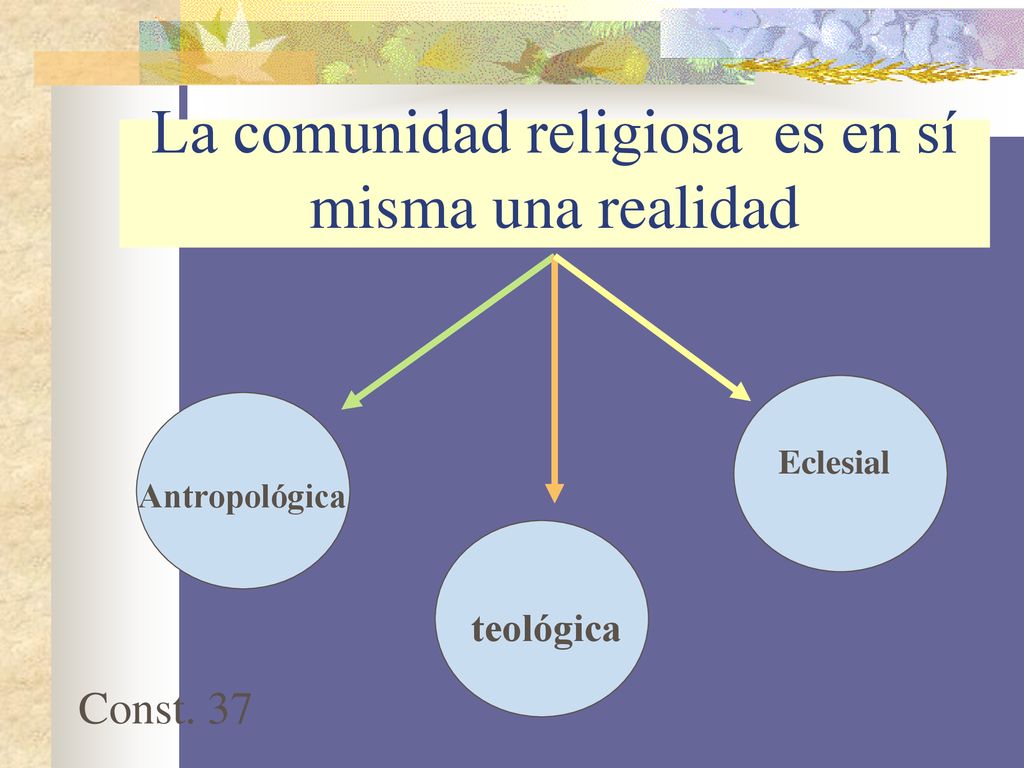 La comunidad religiosa es en sí misma una realidad

Antropológica

teológica

Eclesial

Const. 37